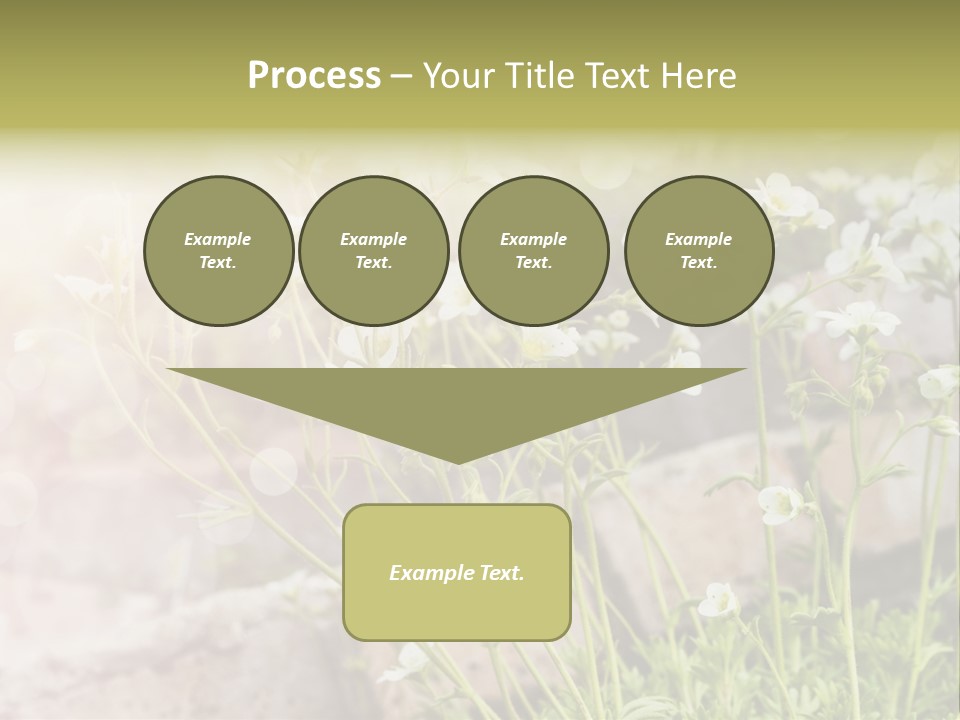 Process – Your Title Text Here

Example Text.

Example Text.

Example Text.

Example Text.

Example Text.